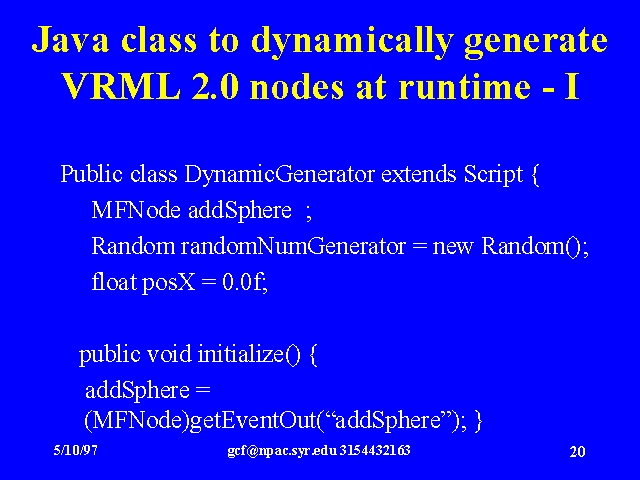 Java class to dynamically generate VRML 2.0 nodes at runtime - I

Public class DynamicGenerator extends Script {
MFNode addSphere ;
Random randomNumGenerator = new Random();
float posX = 0.0f;

public void initialize() {
addSphere =
(MFNode)getEventOut(“addSphere”); }

5/10/97

gcf@npac.syr.edu 3154432163

20